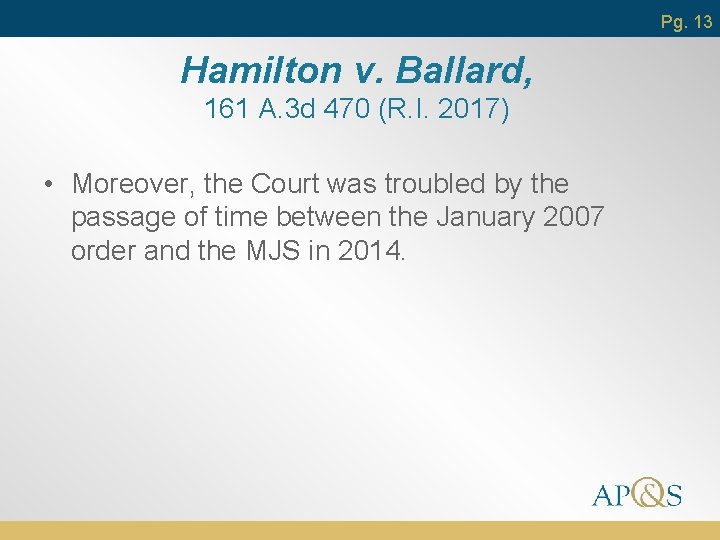 Pg. 13

Hamilton v. Ballard,
161 A.3d 470 (R.I. 2017)

• Moreover, the Court was troubled by the passage of time between the January 2007 order and the MJS in 2014.

AP&S